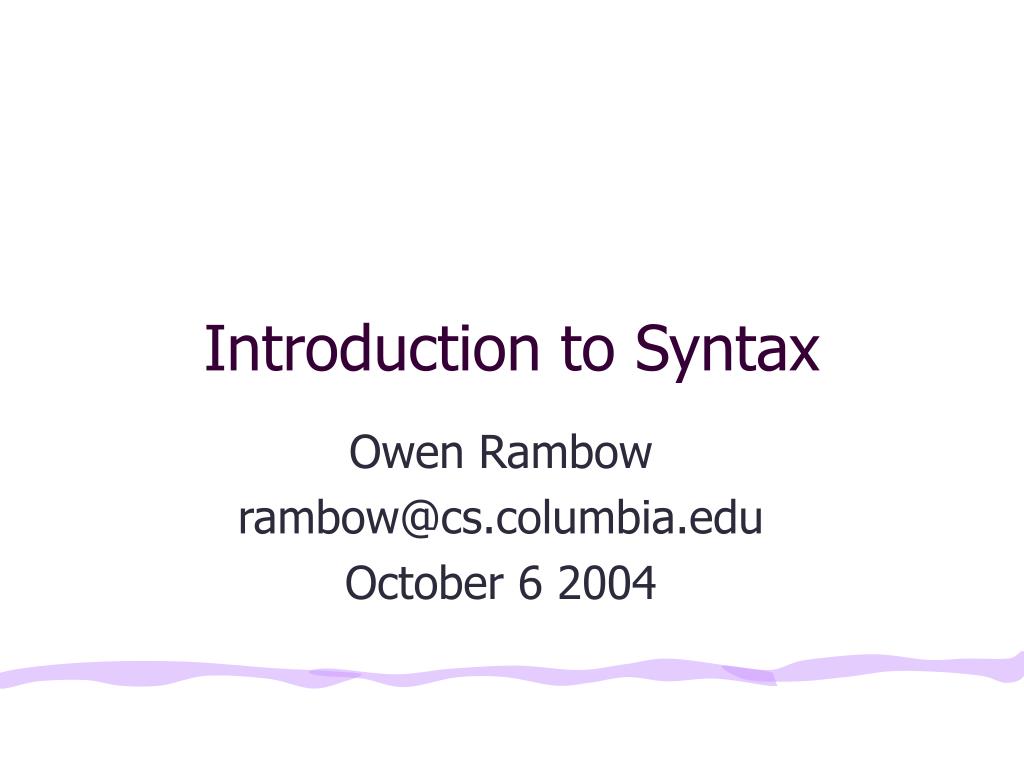 Introduction to Syntax

Owen Rambow
rambow@cs.columbia.edu
October 6 2004